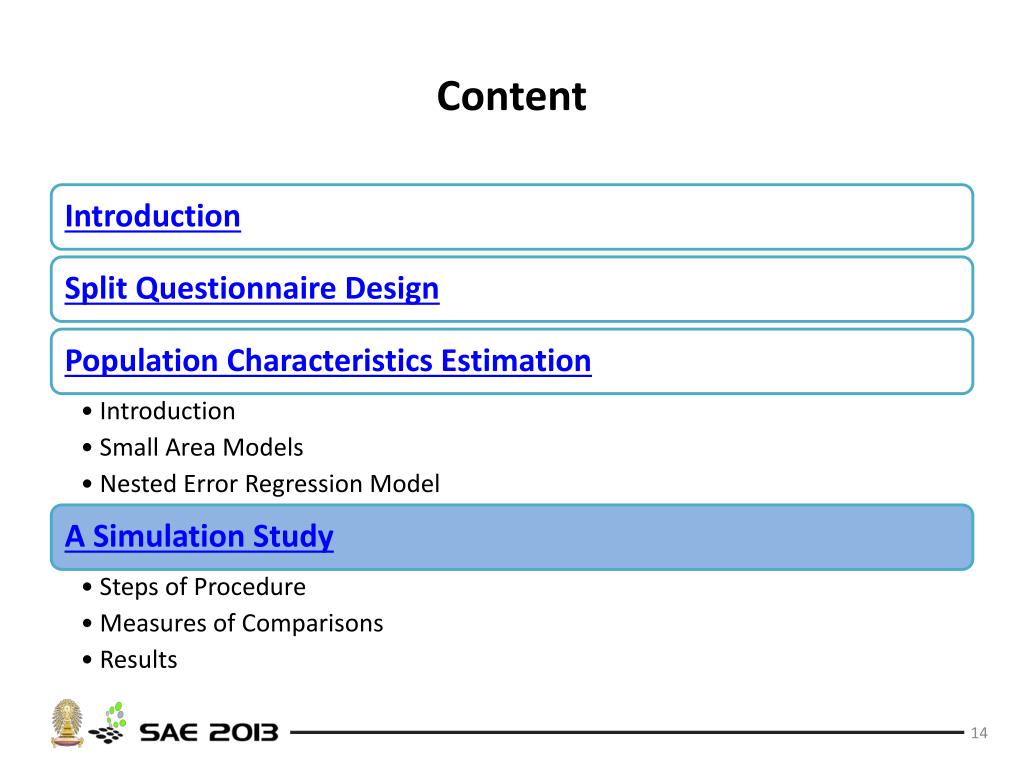 Content

Introduction

Split Questionnaire Design

Population Characteristics Estimation

• Introduction
• Small Area Models
• Nested Error Regression Model

A Simulation Study

• Steps of Procedure
• Measures of Comparisons
• Results

SAE 2013

14